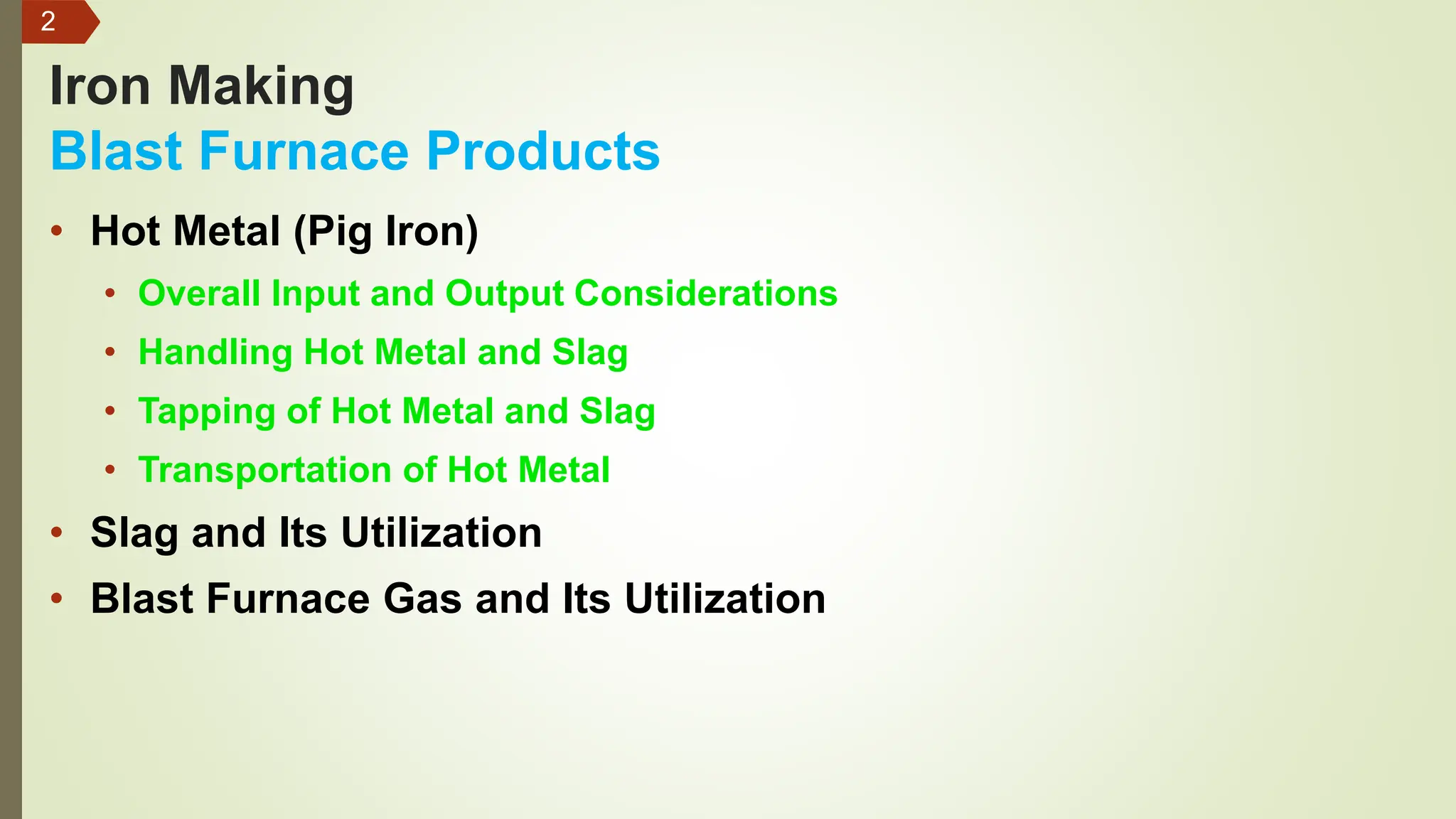 2

Iron Making
Blast Furnace Products

• Hot Metal (Pig Iron)
  • Overall Input and Output Considerations
  • Handling Hot Metal and Slag
  • Tapping of Hot Metal and Slag
  • Transportation of Hot Metal
• Slag and Its Utilization
• Blast Furnace Gas and Its Utilization